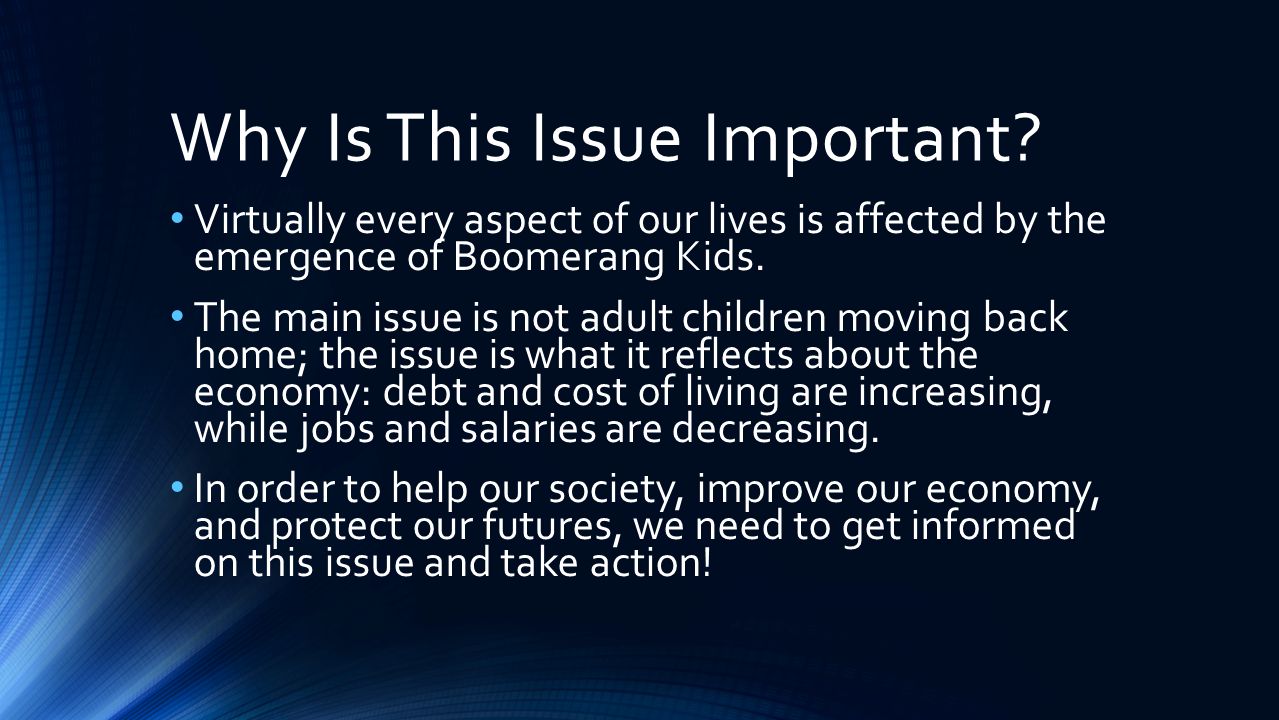 Why Is This Issue Important?

• Virtually every aspect of our lives is affected by the emergence of Boomerang Kids.

• The main issue is not adult children moving back home; the issue is what it reflects about the economy: debt and cost of living are increasing, while jobs and salaries are decreasing.

• In order to help our society, improve our economy, and protect our futures, we need to get informed on this issue and take action!